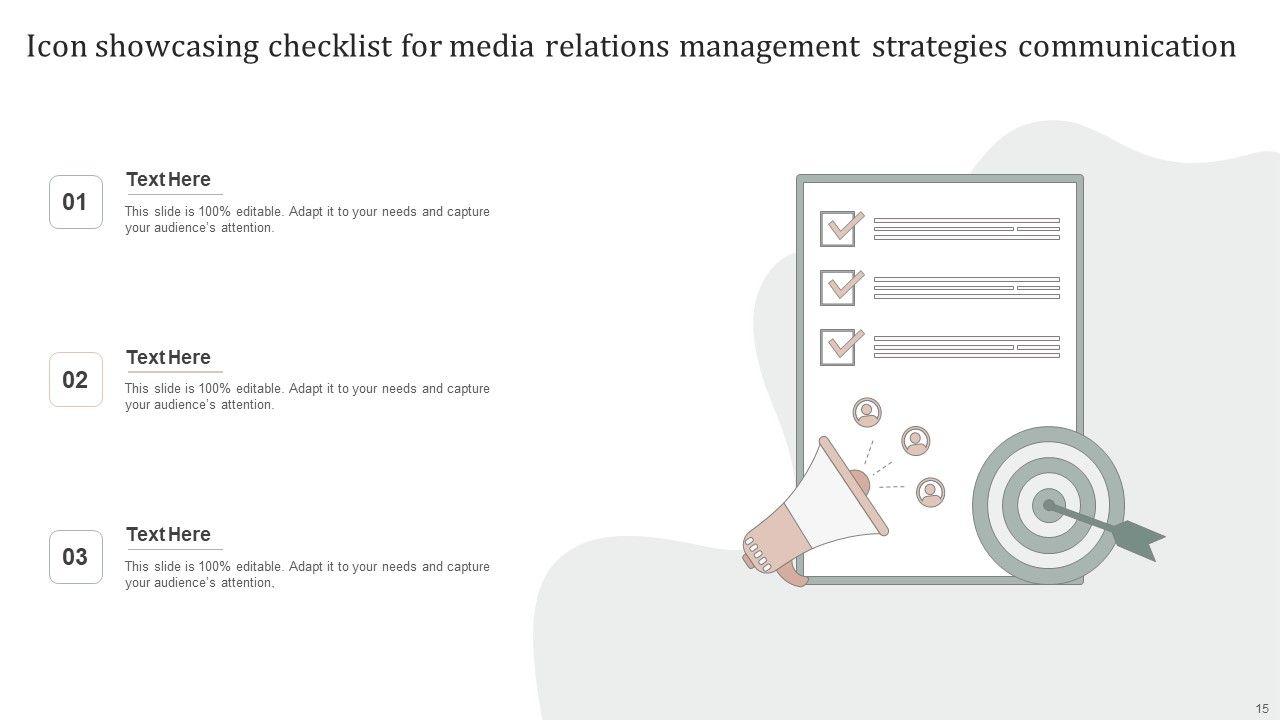 Icon showcasing checklist for media relations management strategies communication

01

Text Here

This slide is 100% editable. Adapt it to your needs and capture your audience's attention.

02

Text Here

This slide is 100% editable. Adapt it to your needs and capture your audience's attention.

03

Text Here

This slide is 100% editable. Adapt it to your needs and capture your audience's attention.

15